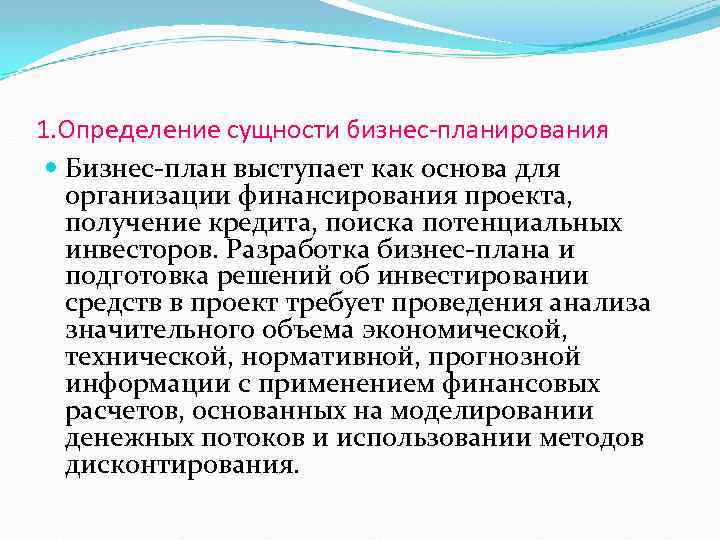 1.Определение сущности бизнес-планирования

Бизнес-план выступает как основа для организации финансирования проекта, получение кредита, поиска потенциальных инвесторов. Разработка бизнес-плана и подготовка решений об инвестировании средств в проект требует проведения анализа значительного объема экономической, технической, нормативной, прогнозной информации с применением финансовых расчетов, основанных на моделировании денежных потоков и использовании методов дисконтирования.